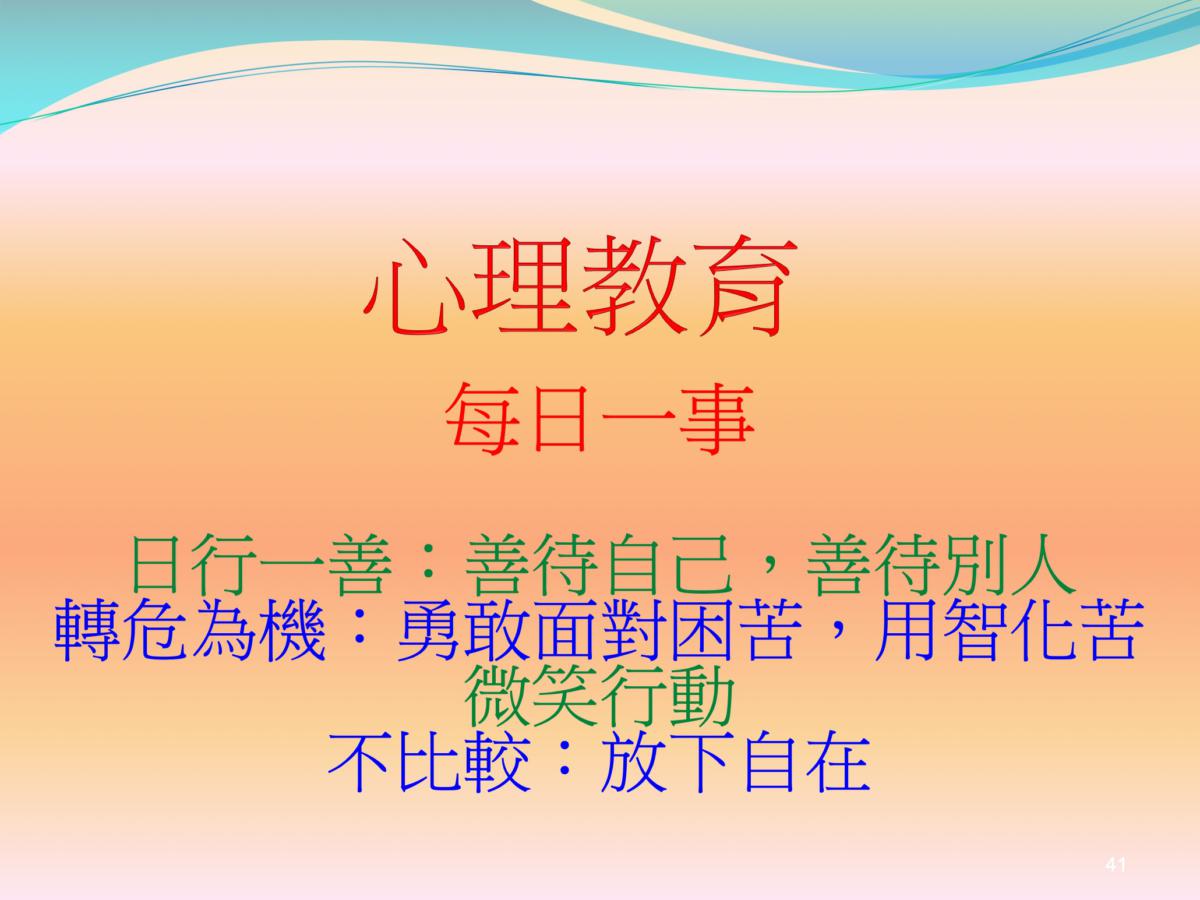 心理教育

每日一事

日行一善：善待自己，善待別人
轉危為機：勇敢面對困苦，用智化苦
微笑行動
不比較：放下自在

41